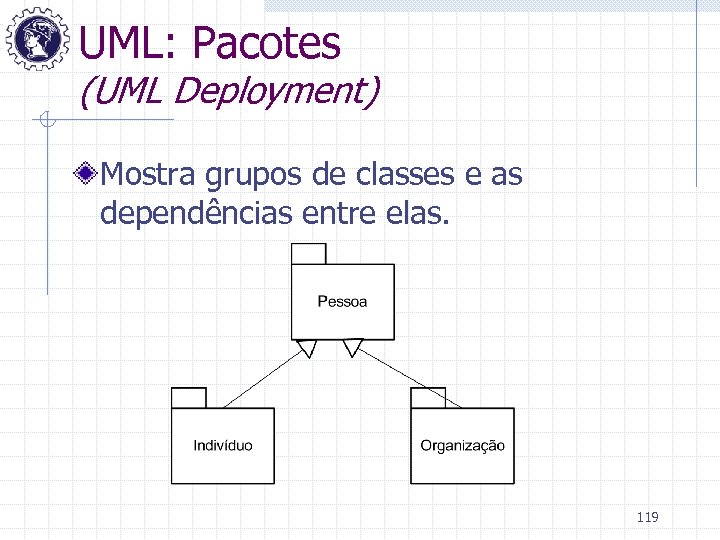 UML: Pacotes
(UML Deployment)

Mostra grupos de classes e as dependências entre elas.

Pessoa

Indivíduo

Organização

119